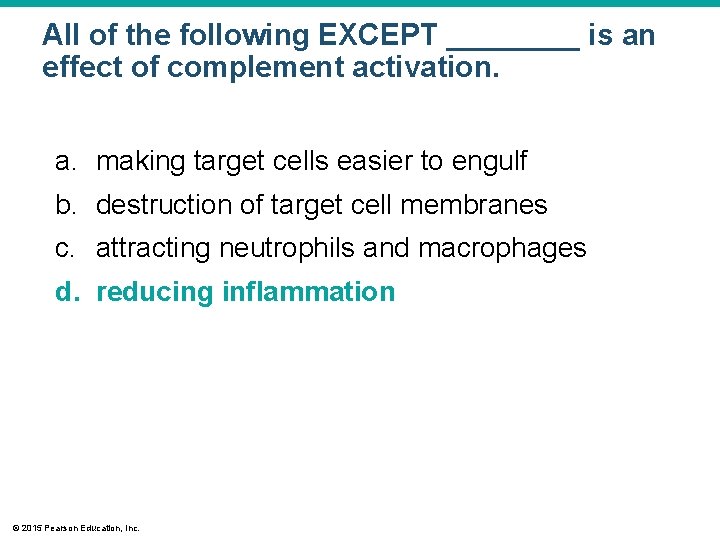 All of the following EXCEPT ________ is an effect of complement activation.

a. making target cells easier to engulf
b. destruction of target cell membranes
c. attracting neutrophils and macrophages
d. reducing inflammation

© 2015 Pearson Education, Inc.